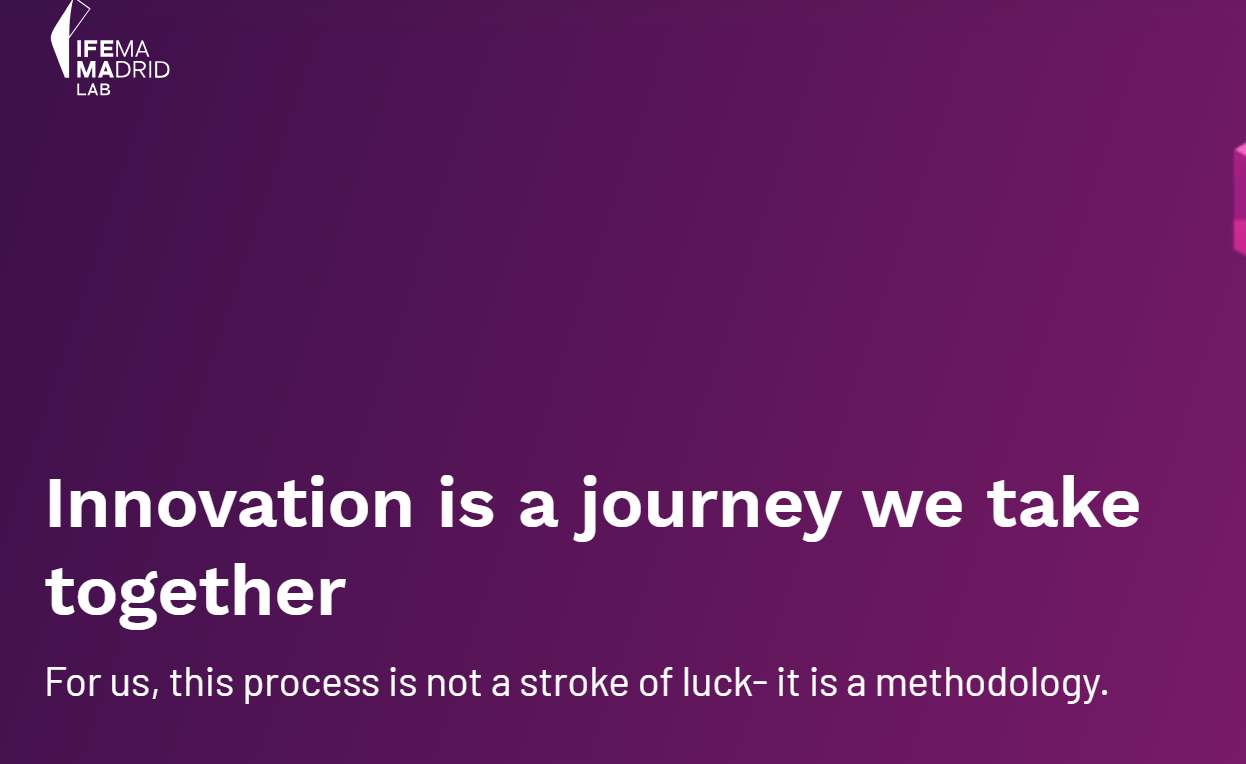 IFEMA
MADRID
LAB

Innovation is a journey we take together

For us, this process is not a stroke of luck- it is a methodology.